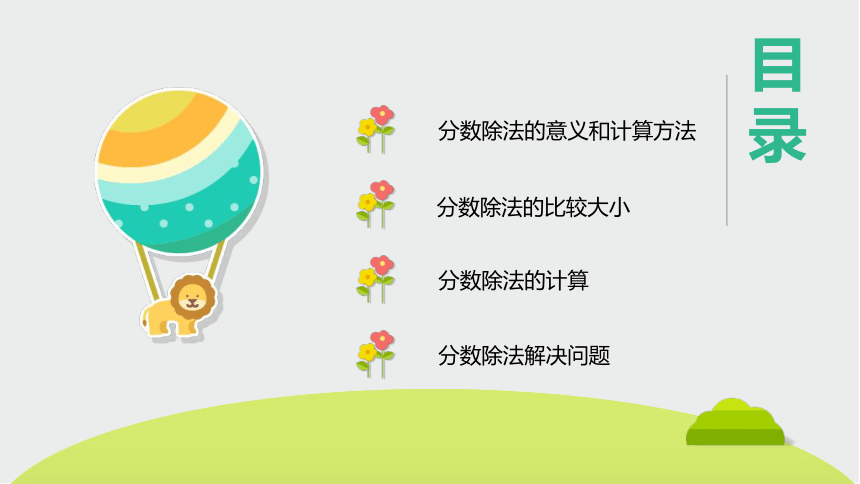 目录

分数除法的意义和计算方法

分数除法的比较大小

分数除法的计算

分数除法解决问题